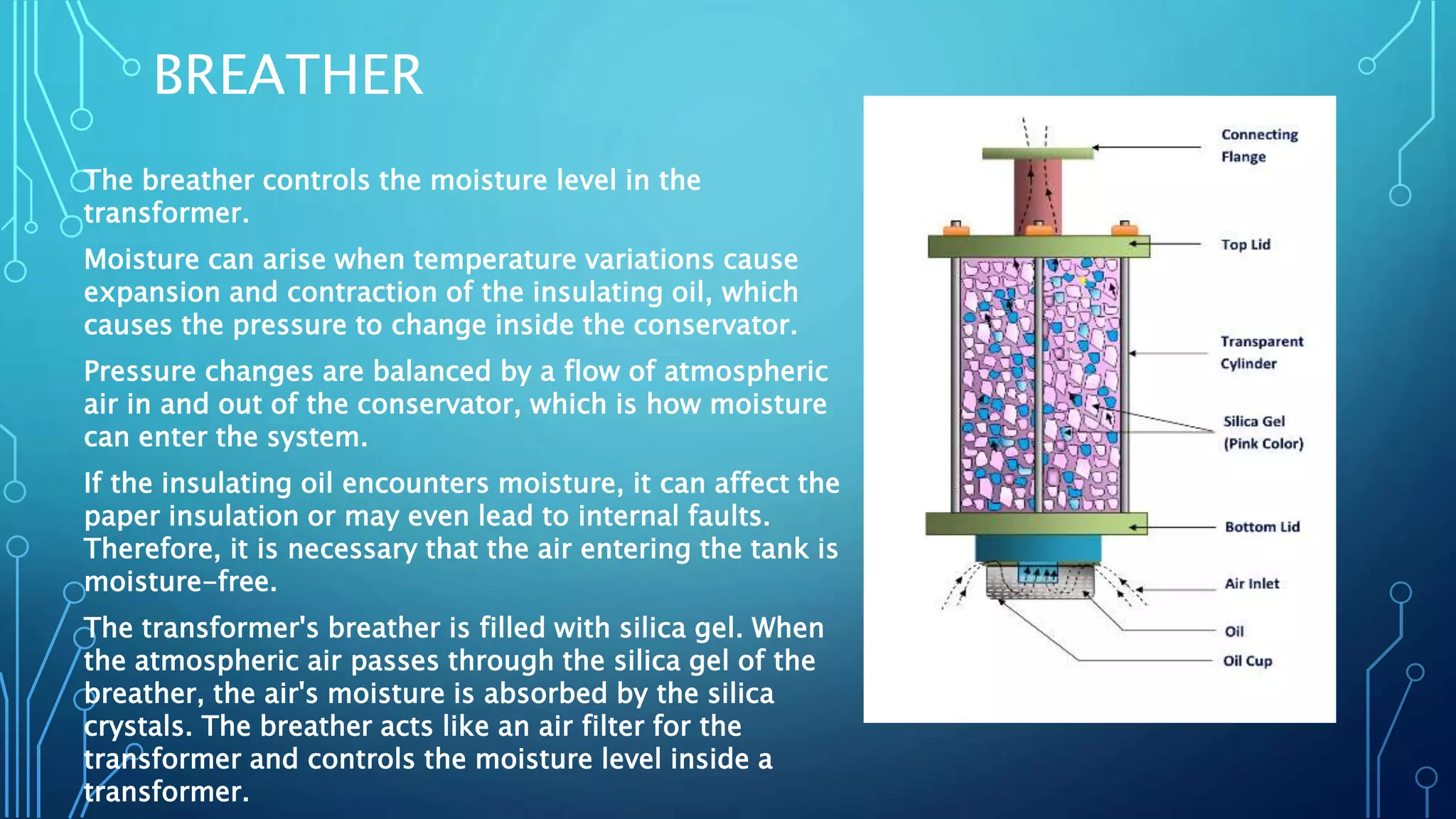 BREATHER

The breather controls the moisture level in the transformer.

Moisture can arise when temperature variations cause expansion and contraction of the insulating oil, which causes the pressure to change inside the conservator.

Pressure changes are balanced by a flow of atmospheric air in and out of the conservator, which is how moisture can enter the system.

If the insulating oil encounters moisture, it can affect the paper insulation or may even lead to internal faults. Therefore, it is necessary that the air entering the tank is moisture-free.

The transformer's breather is filled with silica gel. When the atmospheric air passes through the silica gel of the breather, the air's moisture is absorbed by the silica crystals. The breather acts like an air filter for the transformer and controls the moisture level inside a transformer.

Connecting Flange

Top Lid

Transparent Cylinder

Silica Gel (Pink Color)

Bottom Lid

Air Inlet

Oil

Oil Cup